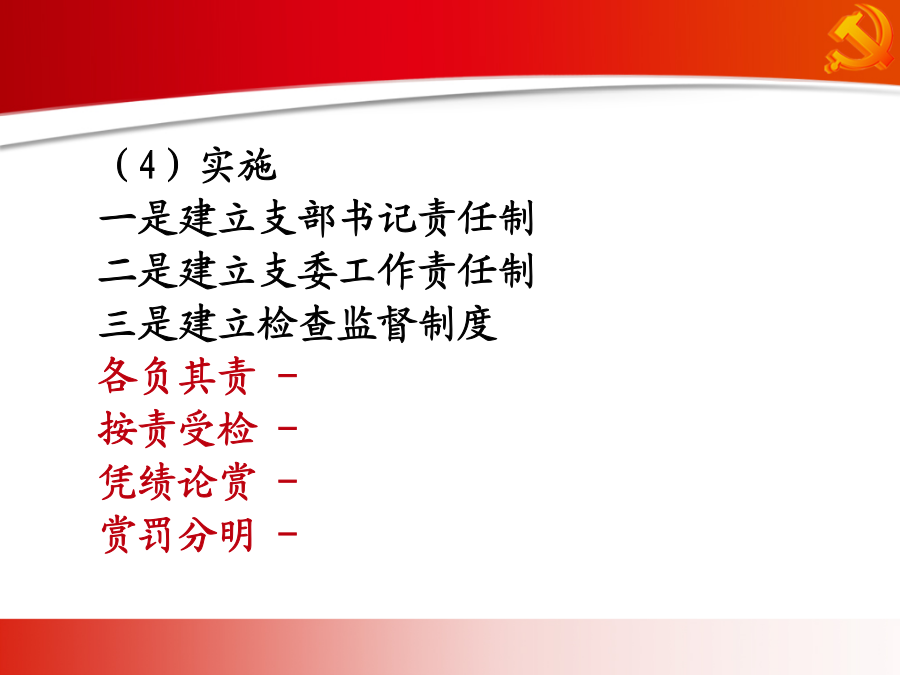 （4）实施

一是建立支部书记责任制

二是建立支委工作责任制

三是建立检查监督制度

各负其责 -

按责受检 -

凭绩论赏 -

赏罚分明 -